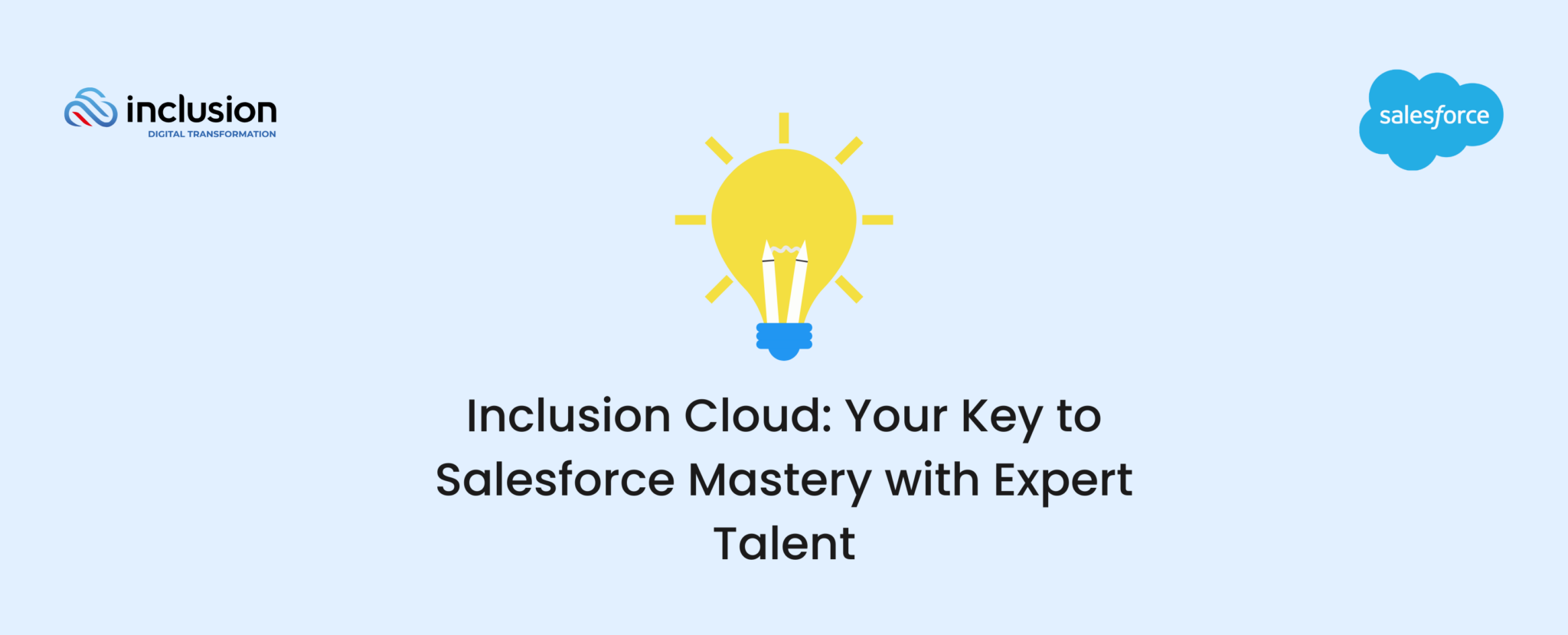 inclusion
DIGITAL TRANSFORMATION

salesforce

Inclusion Cloud: Your Key to Salesforce Mastery with Expert Talent